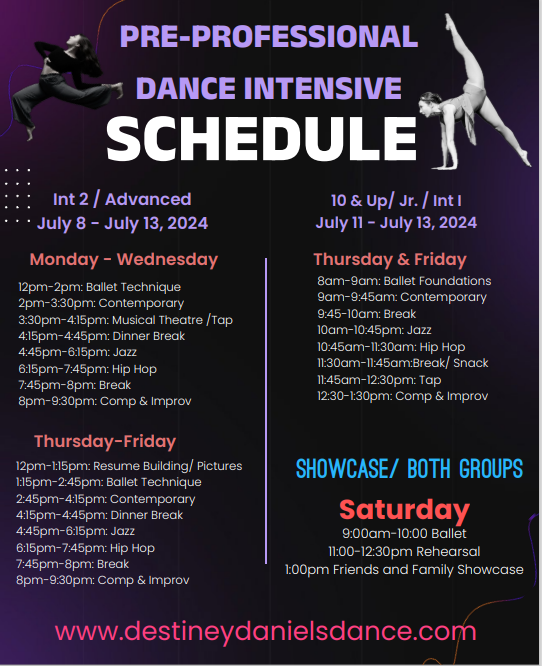 PRE-PROFESSIONAL
DANCE INTENSIVE
SCHEDULE

Int 2 / Advanced
July 8 - July 13, 2024

Monday - Wednesday
12pm-2pm: Ballet Technique
2pm-3:30pm: Contemporary
3:30pm-4:15pm: Musical Theatre /Tap
4:15pm-4:45pm: Dinner Break
4:45pm-6:15pm: Jazz
6:15pm-7:45pm: Hip Hop
7:45pm-8pm: Break
8pm-9:30pm: Comp & Improv

Thursday-Friday
12pm-1:15pm: Resume Building/ Pictures
1:15pm-2:45pm: Ballet Technique
2:45pm-4:15pm: Contemporary
4:15pm-4:45pm: Dinner Break
4:45pm-6:15pm: Jazz
6:15pm-7:45pm: Hip Hop
7:45pm-8pm: Break
8pm-9:30pm: Comp & Improv

10 & Up/ Jr. / Int I
July 11 - July 13, 2024

Thursday & Friday
8am-9am: Ballet Foundations
9am-9:45am: Contemporary
9:45-10am: Break
10am-10:45pm: Jazz
10:45am-11:30am: Hip Hop
11:30am-11:45am:Break/ Snack
11:45am-12:30pm: Tap
12:30-1:30pm: Comp & Improv

SHOWCASE/ BOTH GROUPS
Saturday
9:00am-10:00 Ballet
11:00-12:30pm Rehearsal
1:00pm Friends and Family Showcase

www.destineydanielsdance.com